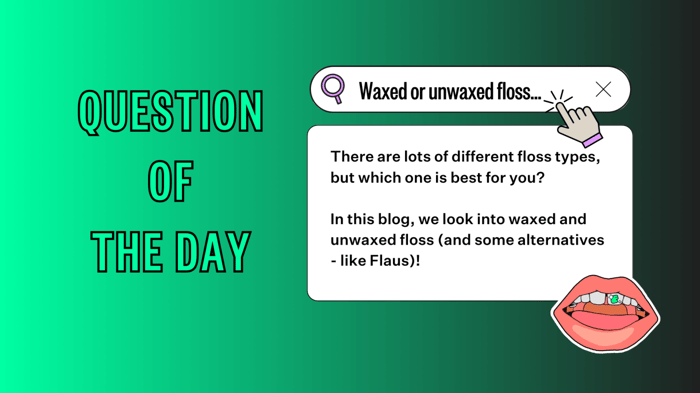 QUESTION
OF
THE DAY

Waxed or unwaxed floss...

There are lots of different floss types, but which one is best for you?

In this blog, we look into waxed and unwaxed floss (and some alternatives - like Flaus)!